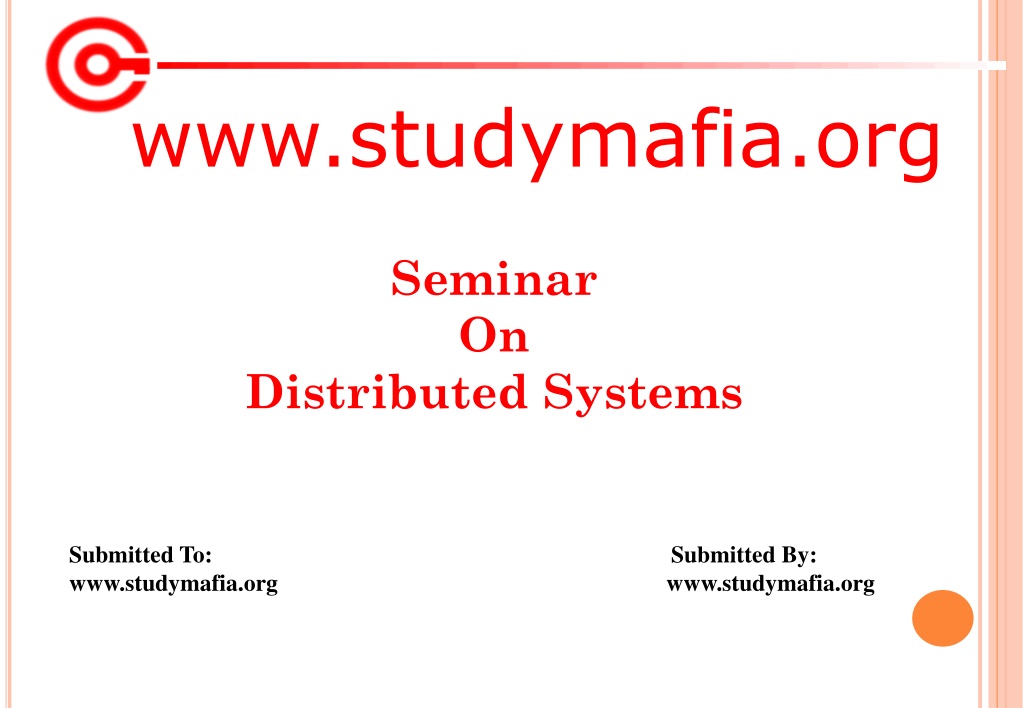 www.studymafia.org

Seminar
On
Distributed Systems

Submitted To:
www.studymafia.org

Submitted By:
www.studymafia.org